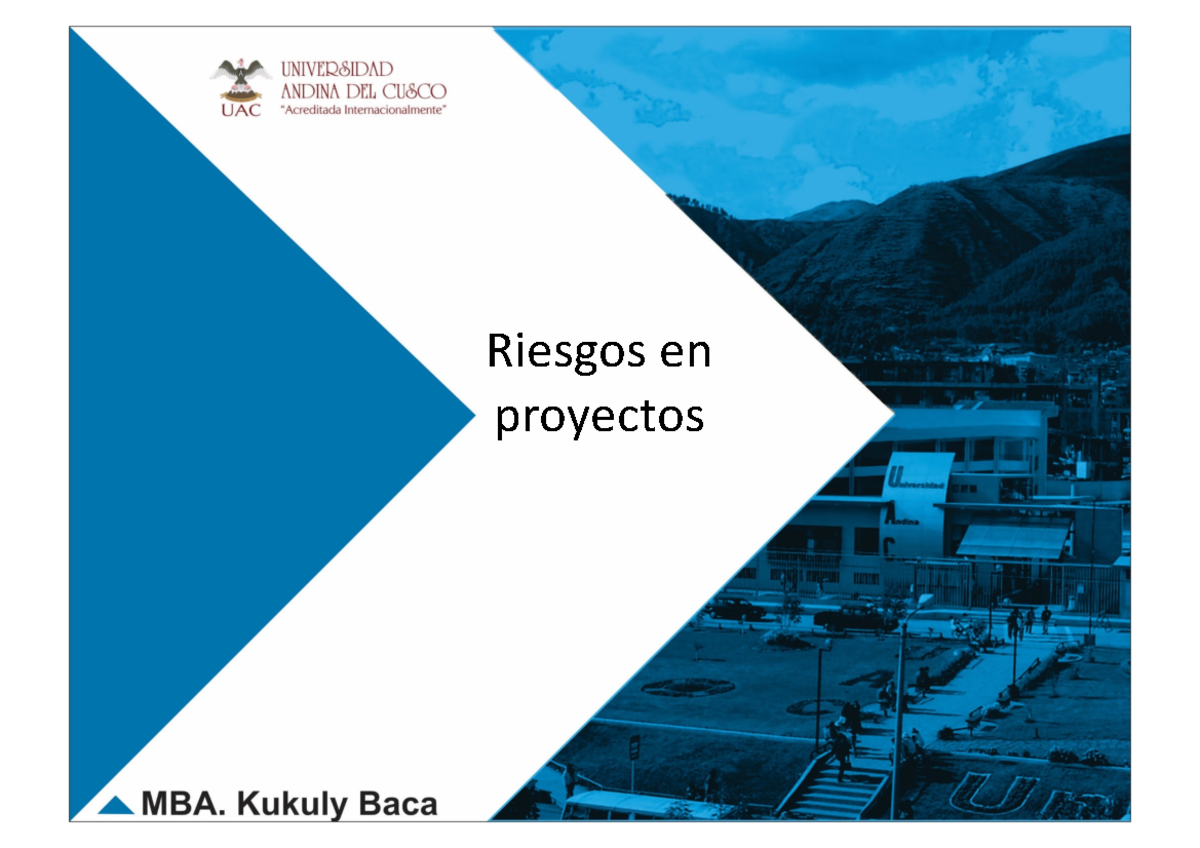 UAC
UNIVERSIDAD ANDINA DEL CUSCO
"Acreditada Internacionalmente"

Riesgos en proyectos

Universidad Andina C

MBA. Kukuly Baca